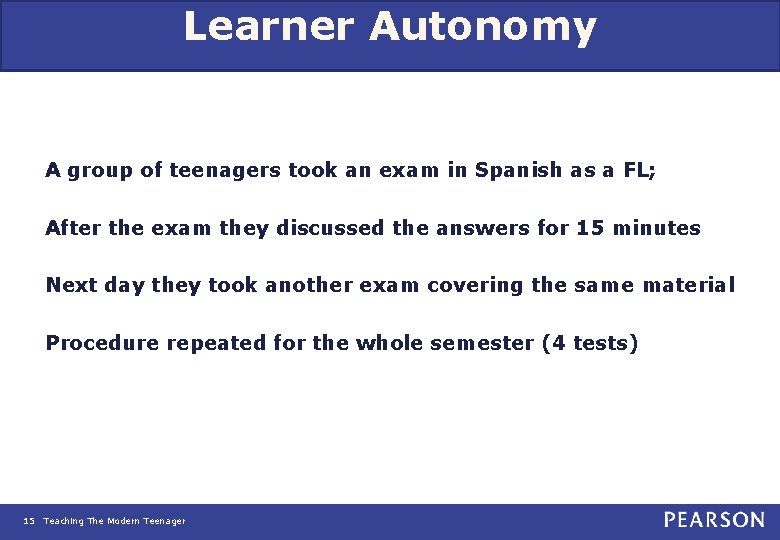 Learner Autonomy

A group of teenagers took an exam in Spanish as a FL;

After the exam they discussed the answers for 15 minutes

Next day they took another exam covering the same material

Procedure repeated for the whole semester (4 tests)

15 Teaching The Modern Teenager

PEARSON